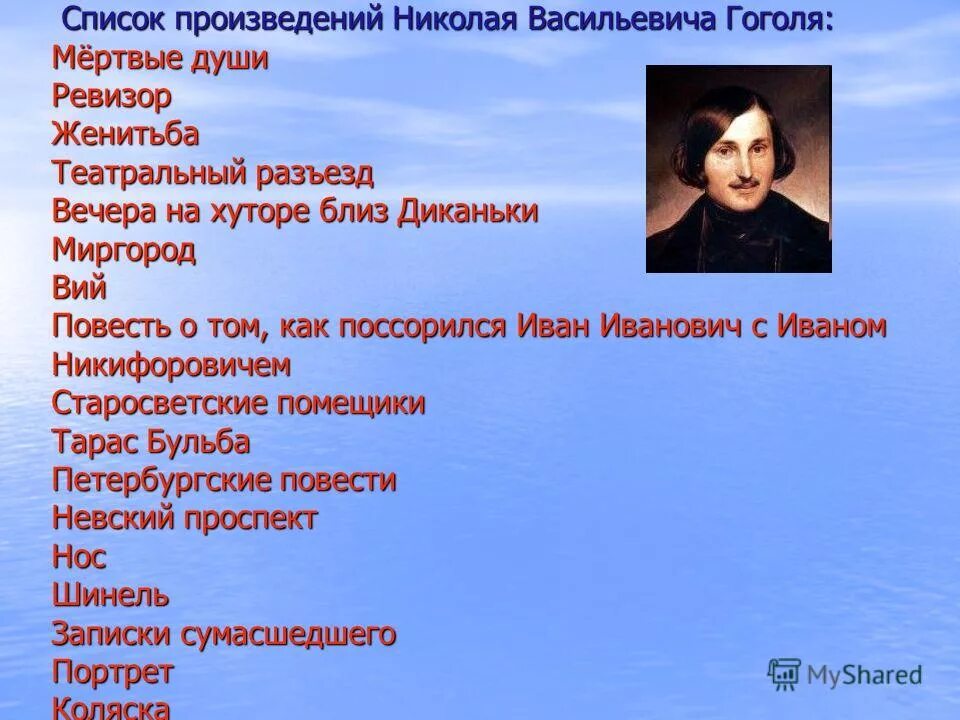 Список произведений Николая Васильевича Гоголя:
Мёртвые души
Ревизор
Женитьба
Театральный разъезд
Вечера на хуторе близ Диканьки
Миргород
Вий
Повесть о том, как поссорился Иван Иванович с Иваном Никифоровичем
Старосветские помещики
Тарас Бульба
Петербургские повести
Невский проспект
Нос
Шинель
Записки сумасшедшего
Портрет
Коляска

MyShared